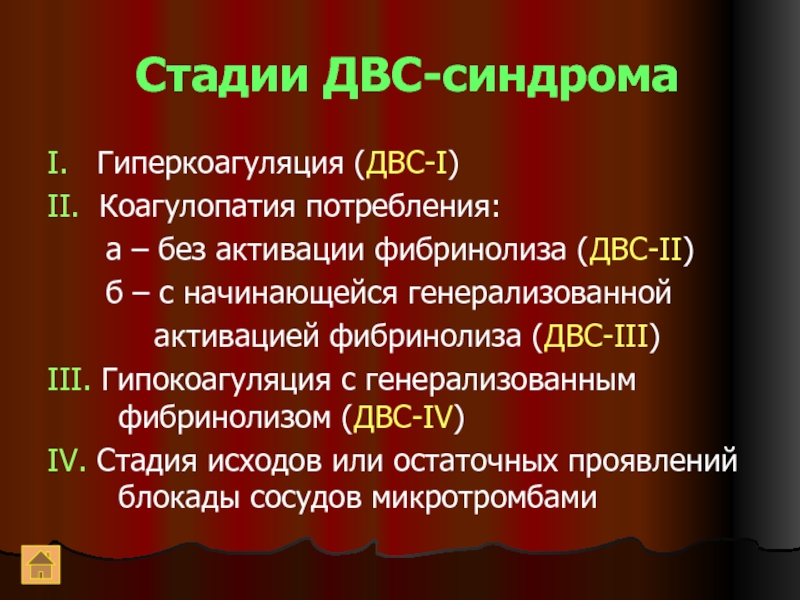 Стадии ДВС-синдрома

I. Гиперкоагуляция (ДВС-I)

II. Коагулопатия потребления:

а – без активации фибринолиза (ДВС-II)

б – с начинающейся генерализованной активацией фибринолиза (ДВС-III)

III. Гипокоагуляция с генерализованным фибринолизом (ДВС-IV)

IV. Стадия исходов или остаточных проявлений блокады сосудов микротромбами